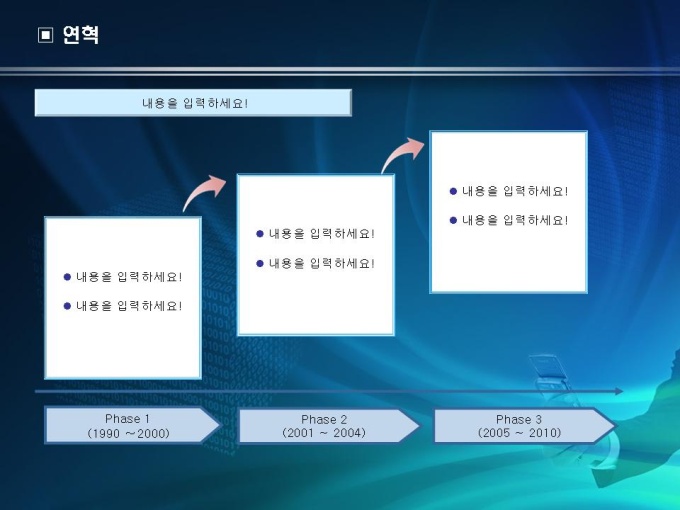 ▣ 연혁

내용을 입력하세요!

● 내용을 입력하세요!

● 내용을 입력하세요!

● 내용을 입력하세요!

● 내용을 입력하세요!

● 내용을 입력하세요!

● 내용을 입력하세요!

Phase 1
(1990 ~2000)

Phase 2
(2001 ~ 2004)

Phase 3
(2005 ~ 2010)